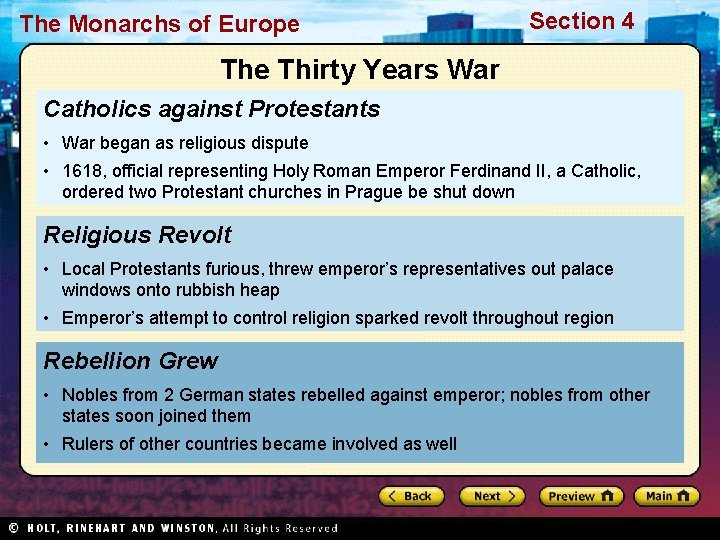 The Monarchs of Europe

Section 4

The Thirty Years War

Catholics against Protestants

• War began as religious dispute

• 1618, official representing Holy Roman Emperor Ferdinand II, a Catholic, ordered two Protestant churches in Prague be shut down

Religious Revolt

• Local Protestants furious, threw emperor's representatives out palace windows onto rubbish heap

• Emperor's attempt to control religion sparked revolt throughout region

Rebellion Grew

• Nobles from 2 German states rebelled against emperor; nobles from other states soon joined them

• Rulers of other countries became involved as well

Back

Next

Preview

Main

© HOLT, RINEHART AND WINSTON, All Rights Reserved